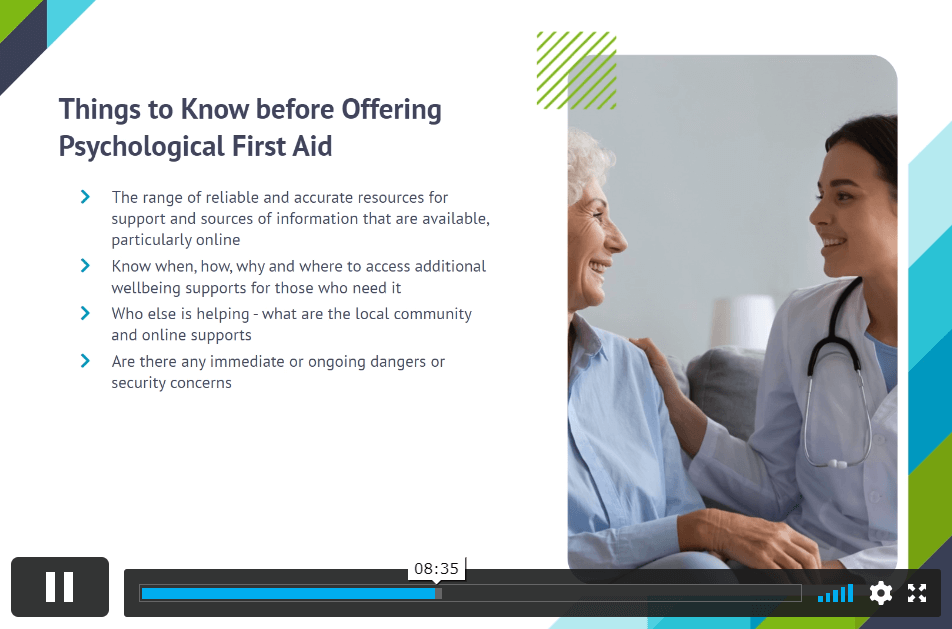 Things to Know before Offering Psychological First Aid

The range of reliable and accurate resources for support and sources of information that are available, particularly online

Know when, how, why and where to access additional wellbeing supports for those who need it

Who else is helping - what are the local community and online supports

Are there any immediate or ongoing dangers or security concerns

08:35